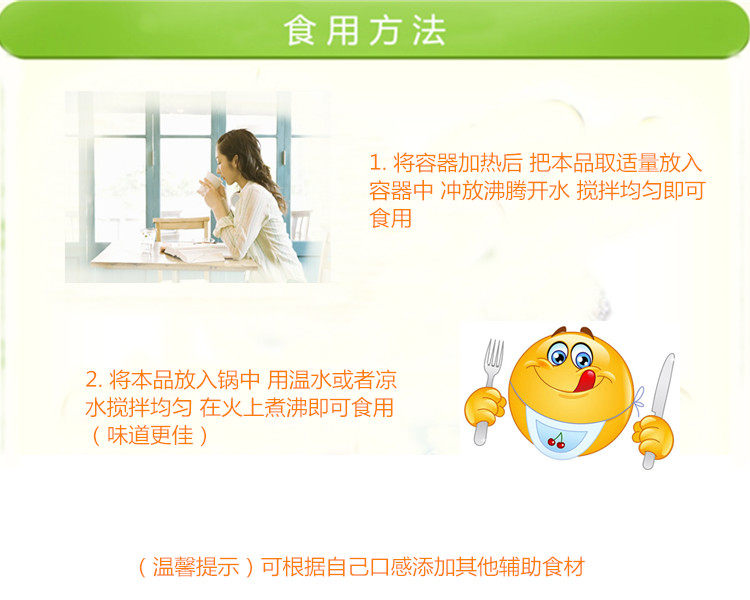 食用方法

1. 将容器加热后 把本品取适量放入容器中 冲放沸腾开水 搅拌均匀即可食用

2. 将本品放入锅中 用温水或者凉水搅拌均匀 在火上煮沸即可食用（味道更佳）

（温馨提示）可根据自己口感添加其他辅助食材